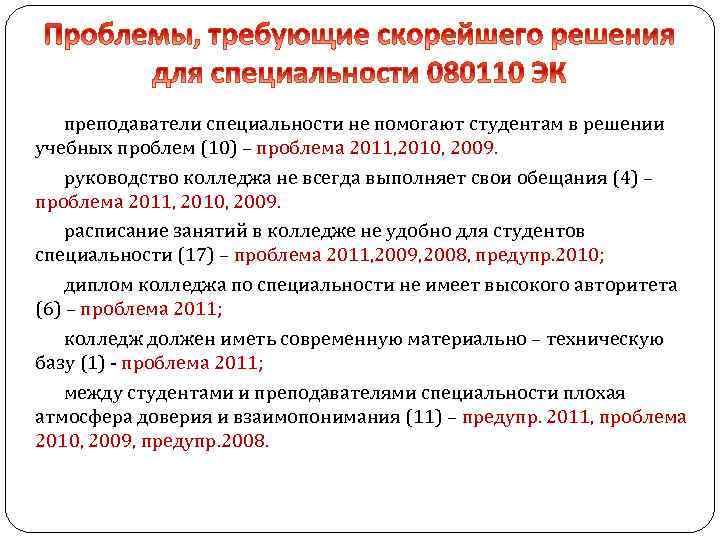 Проблемы, требующие скорейшего решения для специальности 080110 ЭК

преподаватели специальности не помогают студентам в решении учебных проблем (10) – проблема 2011,2010, 2009.

руководство колледжа не всегда выполняет свои обещания (4) – проблема 2011, 2010, 2009.

расписание занятий в колледже не удобно для студентов специальности (17) – проблема 2011,2009,2008, предупр.2010;

диплом колледжа по специальности не имеет высокого авторитета (6) – проблема 2011;

колледж должен иметь современную материально – техническую базу (1) - проблема 2011;

между студентами и преподавателями специальности плохая атмосфера доверия и взаимопонимания (11) – предупр. 2011, проблема 2010, 2009, предупр.2008.